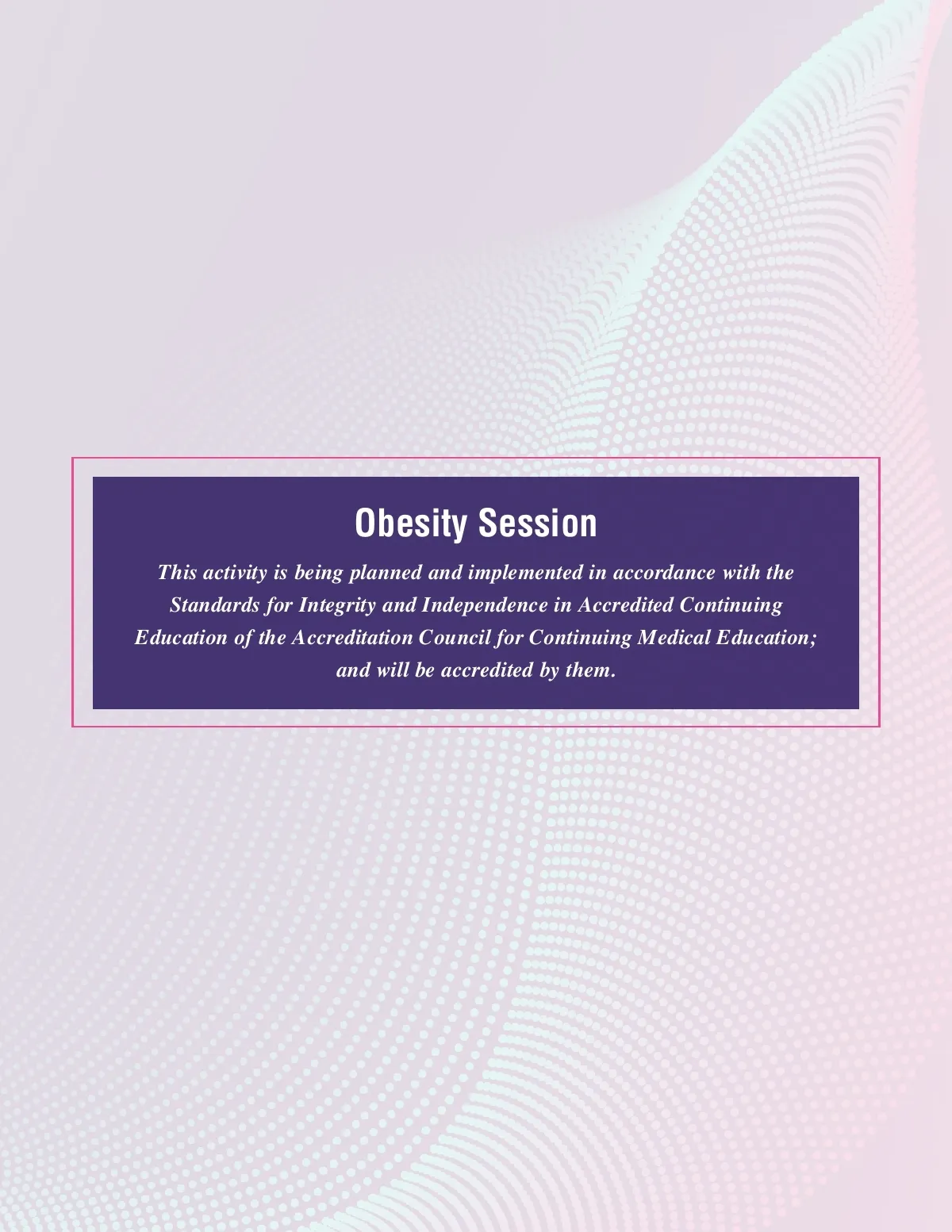 Obesity Session

This activity is being planned and implemented in accordance with the Standards for Integrity and Independence in Accredited Continuing Education of the Accreditation Council for Continuing Medical Education; and will be accredited by them.